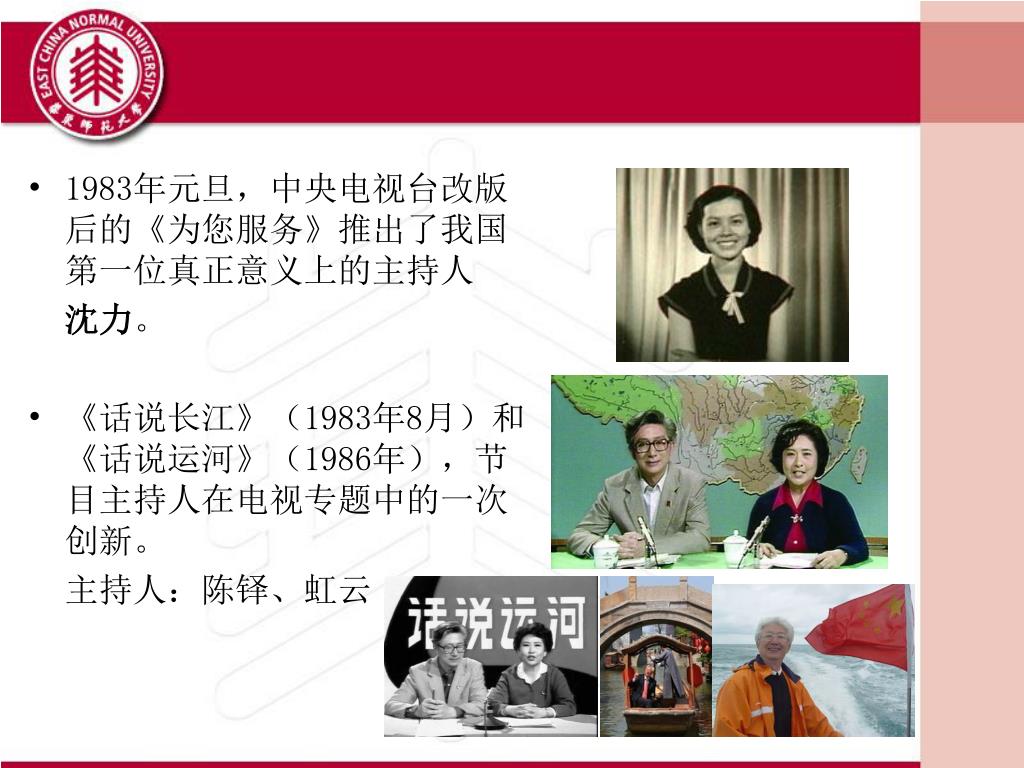 EAST CHINA NORMAL UNIVERSITY
华东师范大学

• 1983年元旦，中央电视台改版后的《为您服务》推出了我国第一位真正意义上的主持人沈力。

• 《话说长江》（1983年8月）和《话说运河》（1986年），节目主持人在电视专题中的一次创新。

主持人：陈铎、虹云

话说运河